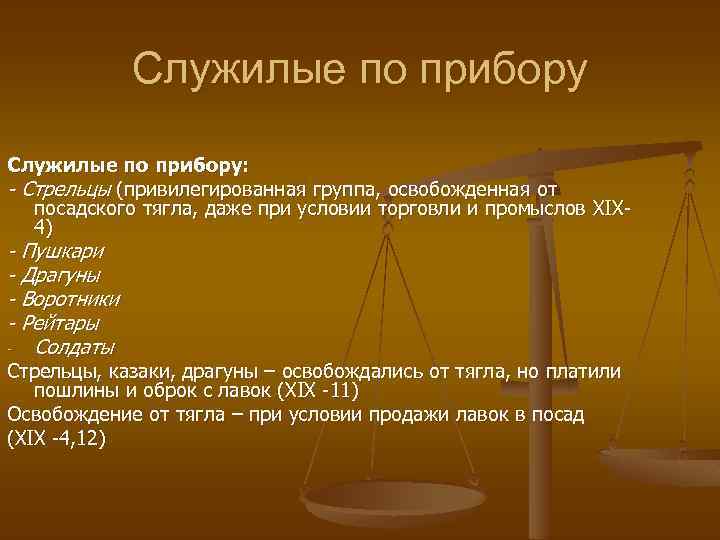 Служилые по прибору

Служилые по прибору:
- Стрельцы (привилегированная группа, освобожденная от посадского тягла, даже при условии торговли и промыслов XIX-4)
- Пушкари
- Драгуны
- Воротники
- Рейтары
- Солдаты
Стрельцы, казаки, драгуны – освобождались от тягла, но платили пошлины и оброк с лавок (XIX -11)
Освобождение от тягла – при условии продажи лавок в посад
(XIX -4,12)